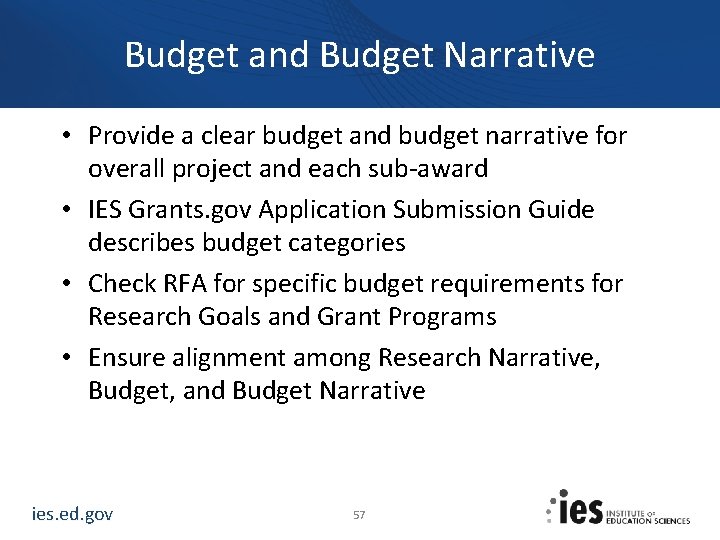 Budget and Budget Narrative

• Provide a clear budget and budget narrative for overall project and each sub-award
• IES Grants.gov Application Submission Guide describes budget categories
• Check RFA for specific budget requirements for Research Goals and Grant Programs
• Ensure alignment among Research Narrative, Budget, and Budget Narrative

ies.ed.gov

57

ies INSTITUTE OF EDUCATION SCIENCES